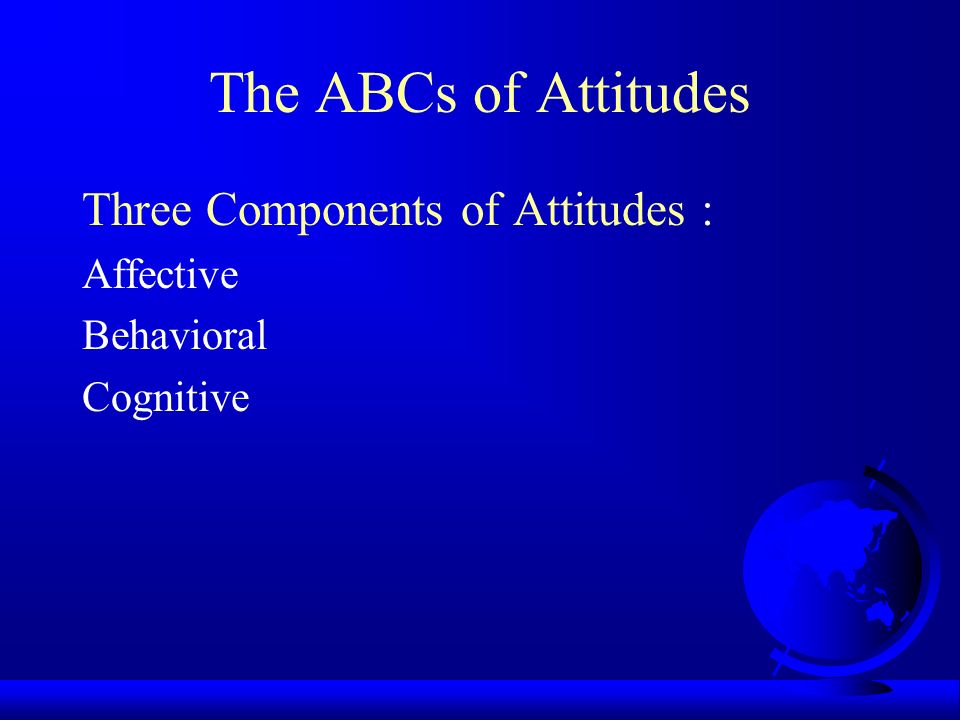 The ABCs of Attitudes

Three Components of Attitudes :

Affective

Behavioral

Cognitive